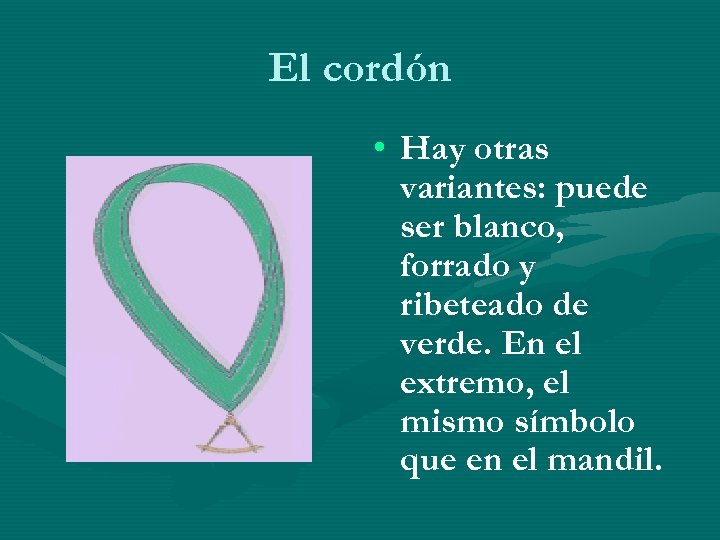 El cordón

• Hay otras variantes: puede ser blanco, forrado y ribeteado de verde. En el extremo, el mismo símbolo que en el mandil.